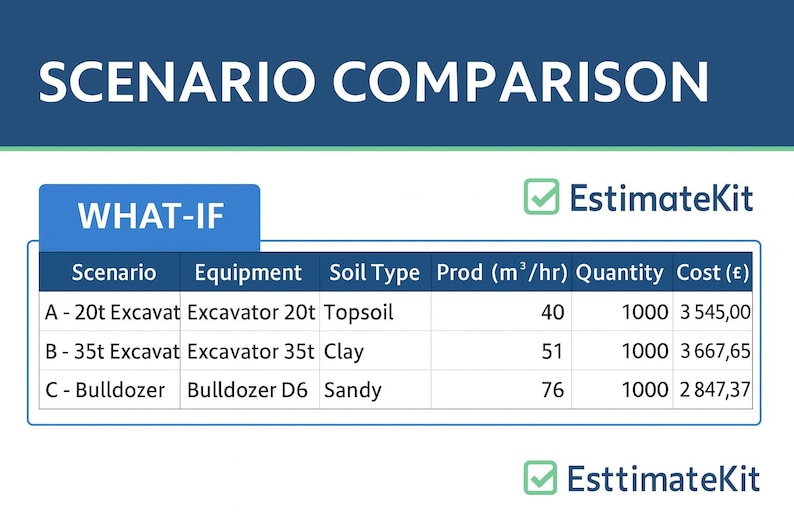 SCENARIO COMPARISON

WHAT-IF

EstimateKit

| Scenario | Equipment | Soil Type | Prod ($m^3$/hr) | Quantity | Cost (£) |
|---|---|---|---|---|---|
| A - 20t Excavat | Excavator 20t | Topsoil | 40 | 1000 | 3 545,00 |
| B - 35t Excavat | Excavator 35t | Clay | 51 | 1000 | 3 667,65 |
| C - Bulldozer | Bulldozer D6 | Sandy | 76 | 1000 | 2 847,37 |

EsttimateKit